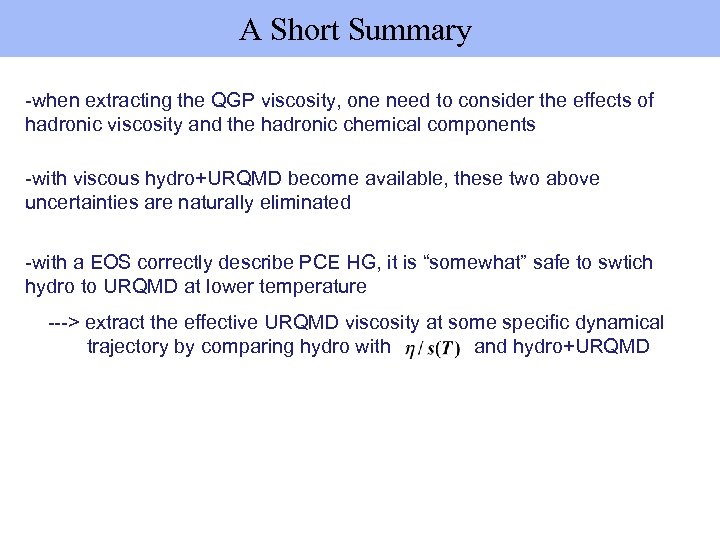 A Short Summary

-when extracting the QGP viscosity, one need to consider the effects of hadronic viscosity and the hadronic chemical components

-with viscous hydro+URQMD become available, these two above uncertainties are naturally eliminated

-with a EOS correctly describe PCE HG, it is “somewhat” safe to swtich hydro to URQMD at lower temperature

---> extract the effective URQMD viscosity at some specific dynamical trajectory by comparing hydro with $\eta / s(T)$ and hydro+URQMD